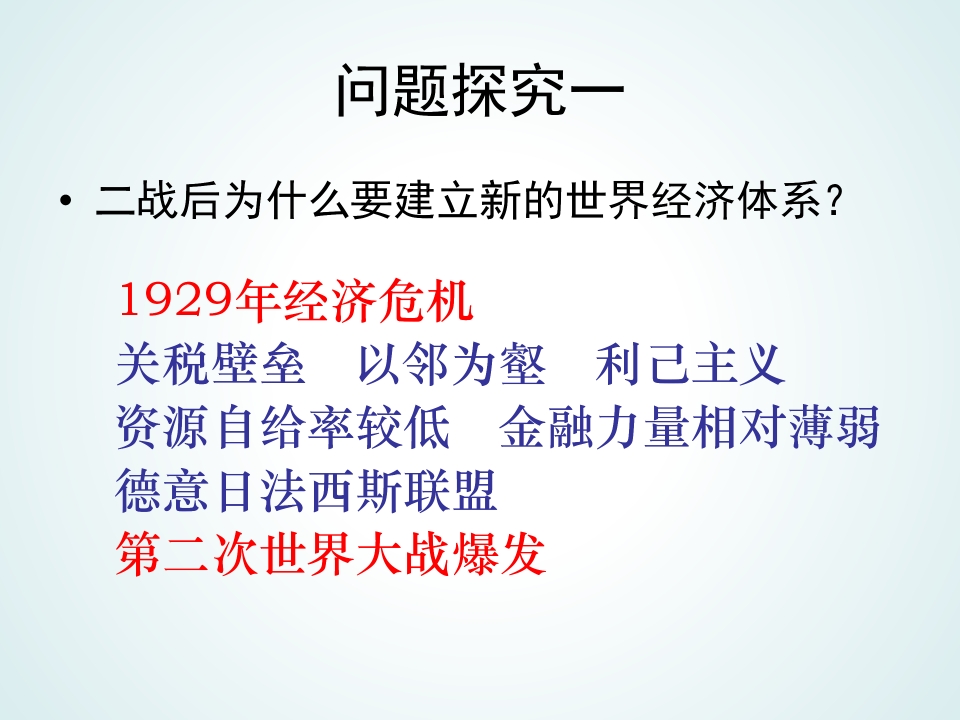 问题探究一

• 二战后为什么要建立新的世界经济体系？

1929年经济危机
关税壁垒　以邻为壑　利己主义
资源自给率较低　金融力量相对薄弱
德意日法西斯联盟
第二次世界大战爆发